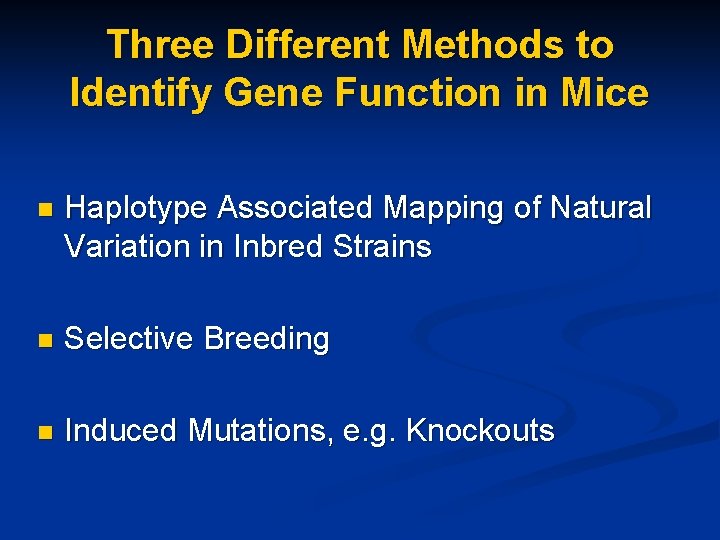 Three Different Methods to Identify Gene Function in Mice

Haplotype Associated Mapping of Natural Variation in Inbred Strains

Selective Breeding

Induced Mutations, e.g. Knockouts